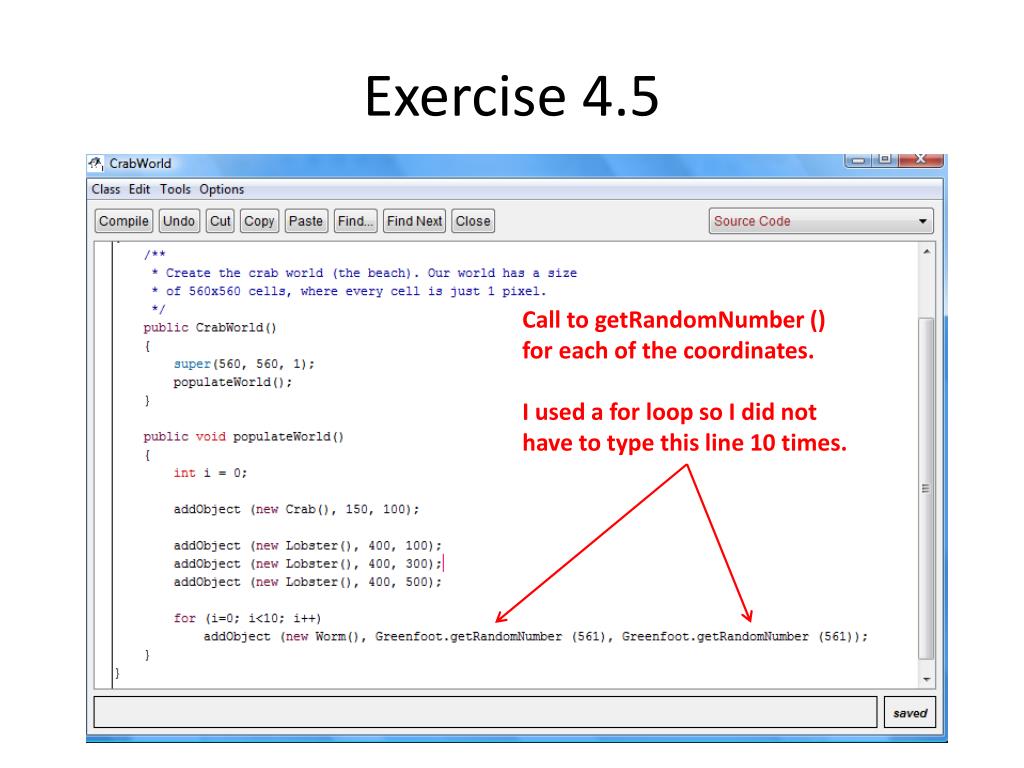 Exercise 4.5

CrabWorld

Class Edit Tools Options

Compile Undo Cut Copy Paste Find... Find Next Close

Source Code

/**
 * Create the crab world (the beach). Our world has a size
 * of 560x560 cells, where every cell is just 1 pixel.
 */
public CrabWorld()
{
    super(560, 560, 1);
    populateWorld();
}

public void populateWorld()
{
    int i = 0;

    addObject (new Crab(), 150, 100);

    addObject (new Lobster(), 400, 100);
    addObject (new Lobster(), 400, 300);
    addObject (new Lobster(), 400, 500);

    for (i=0; i<10; i++)
        addObject (new Worm(), Greenfoot.getRandomNumber (561), Greenfoot.getRandomNumber (561));
}
}

Call to getRandomNumber () for each of the coordinates.

I used a for loop so I did not have to type this line 10 times.

saved